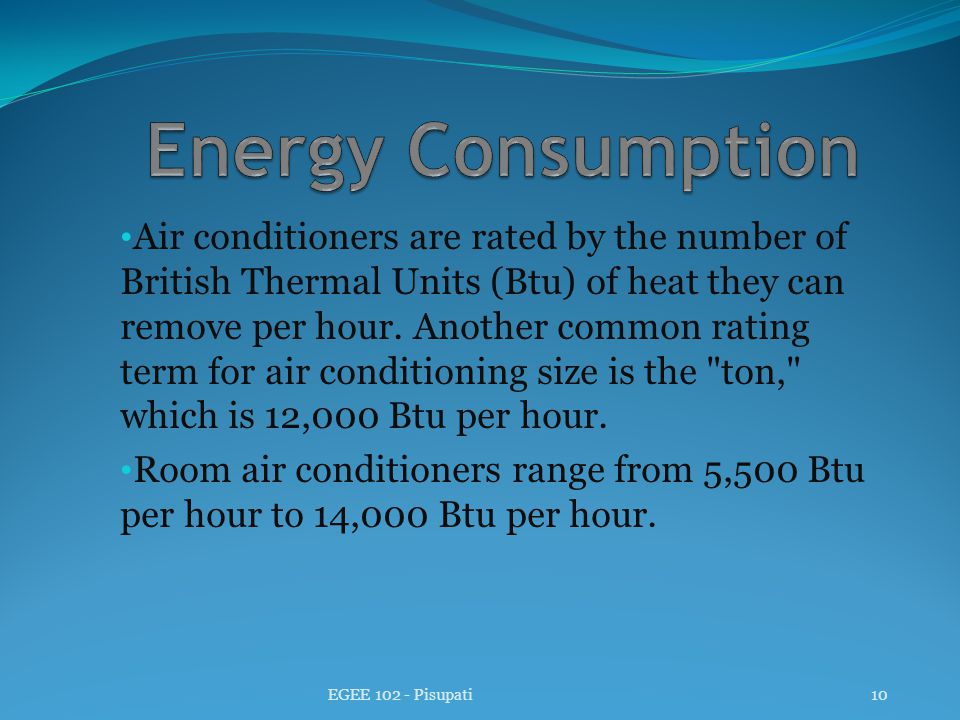 Energy Consumption

•Air conditioners are rated by the number of British Thermal Units (Btu) of heat they can remove per hour. Another common rating term for air conditioning size is the "ton," which is 12,000 Btu per hour.

•Room air conditioners range from 5,500 Btu per hour to 14,000 Btu per hour.

EGEE 102 - Pisupati

10